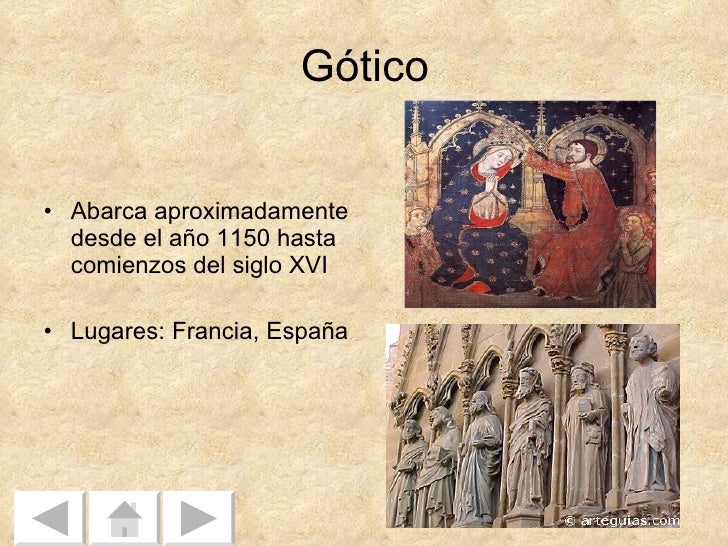 Gótico

• Abarca aproximadamente desde el año 1150 hasta comienzos del siglo XVI

• Lugares: Francia, España

© arteguias.com